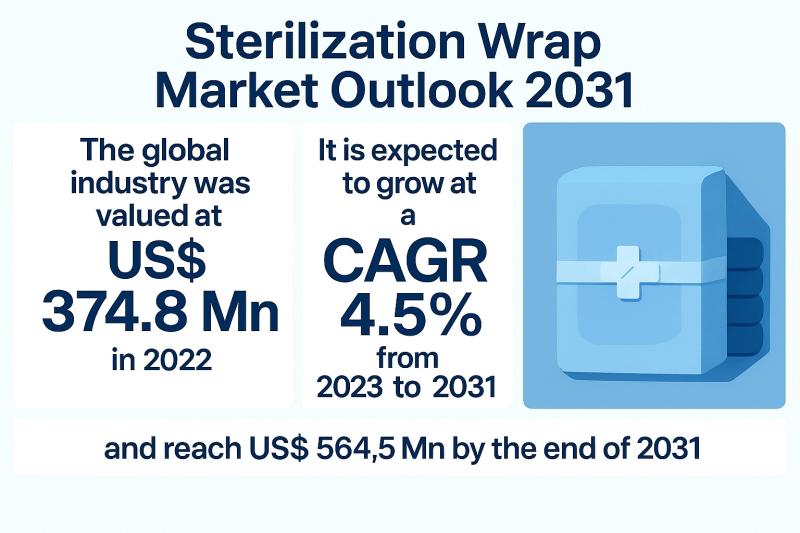 Sterilization Wrap Market Outlook 2031

The global industry was valued at US$ 374.8 Mn in 2022

It is expected to grow at a CAGR 4.5% from 2023 to 2031

and reach US$ 564,5 Mn by the end of 2031